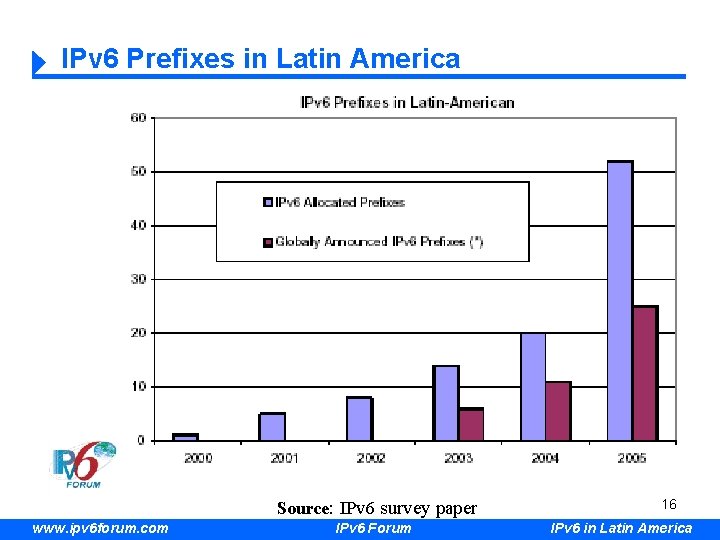 IPv6 Prefixes in Latin America

IPv6 Prefixes in Latin-American

60
50
40
30
20
10
0

IPv6 Allocated Prefixes
Globally Announced IPv6 Prefixes (*)

2000 2001 2002 2003 2004 2005

IPv6 FORUM

Source: IPv6 survey paper

16

www.ipv6forum.com IPv6 Forum IPv6 in Latin America